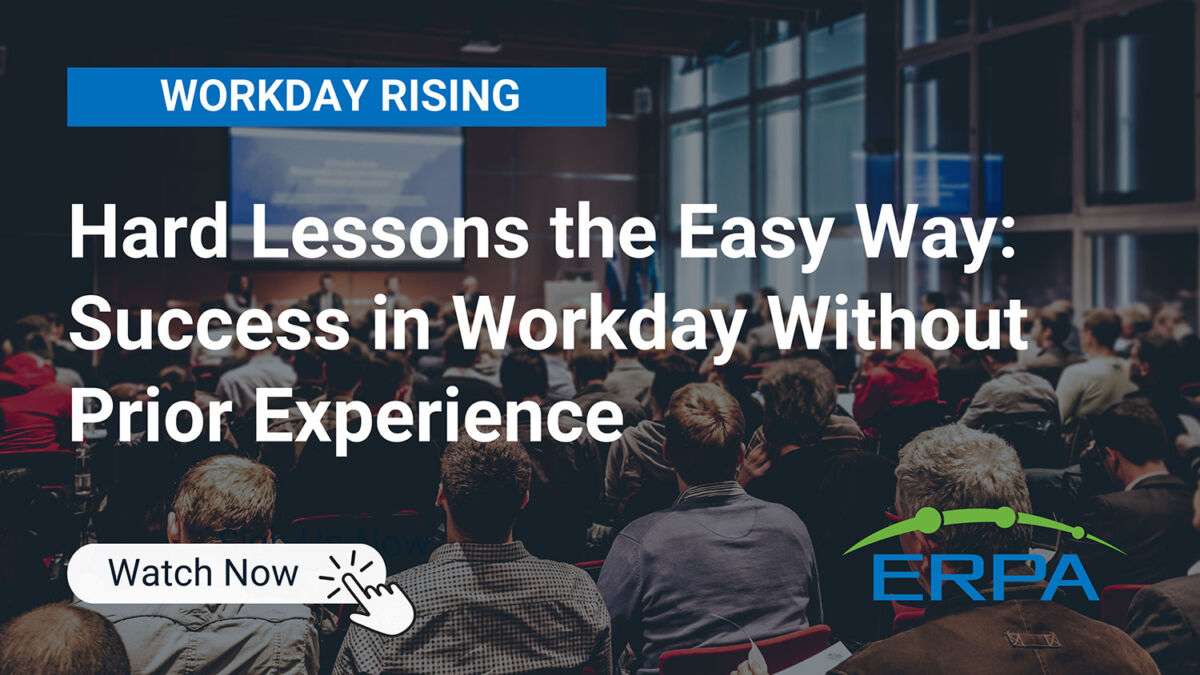 WORKDAY RISING

Hard Lessons the Easy Way: Success in Workday Without Prior Experience

Watch Now

ERPA